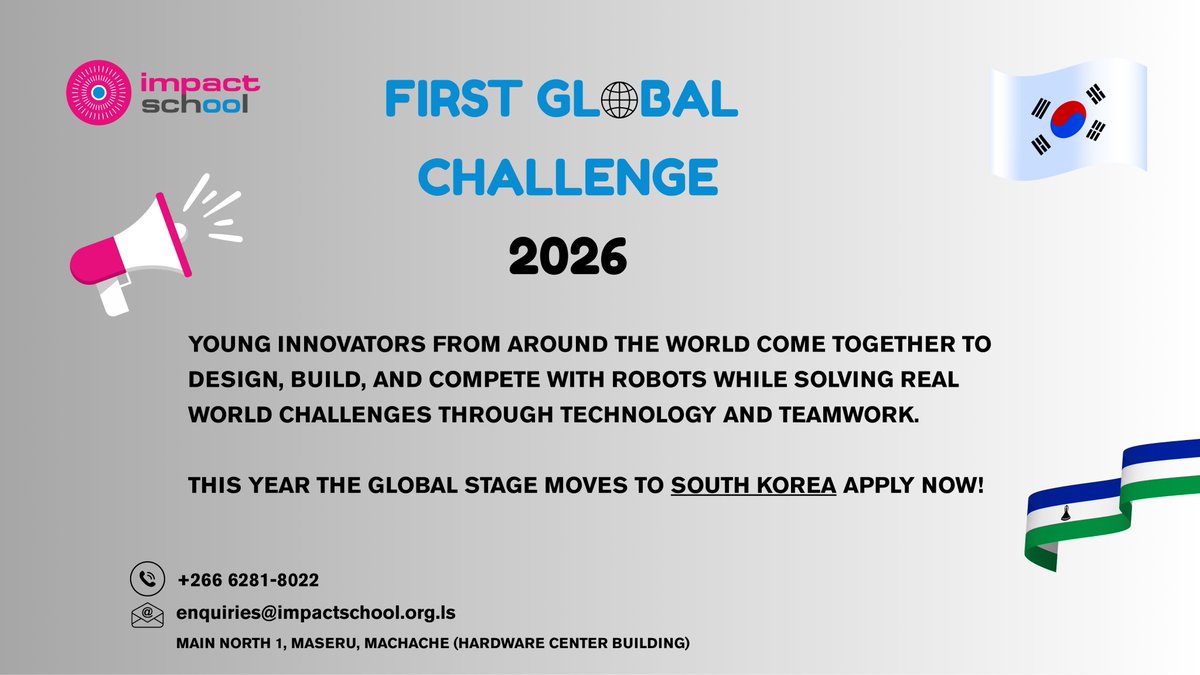 impact school

FIRST GLOBAL CHALLENGE

2026

YOUNG INNOVATORS FROM AROUND THE WORLD COME TOGETHER TO DESIGN, BUILD, AND COMPETE WITH ROBOTS WHILE SOLVING REAL WORLD CHALLENGES THROUGH TECHNOLOGY AND TEAMWORK.

THIS YEAR THE GLOBAL STAGE MOVES TO SOUTH KOREA APPLY NOW!

+266 6281-8022

enquiries@impactschool.org.ls

MAIN NORTH 1, MASERU, MACHACHE (HARDWARE CENTER BUILDING)